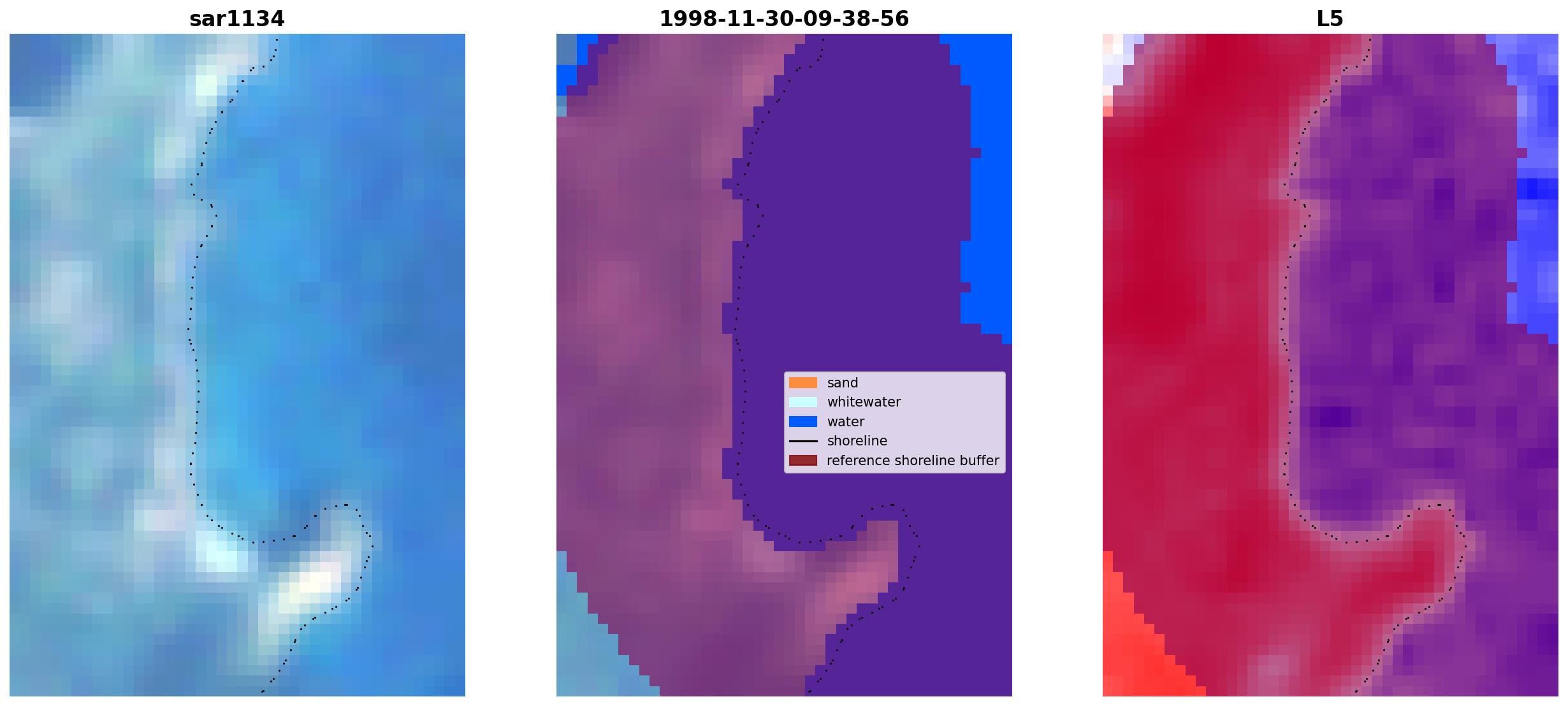 sar1134

1998-11-30-09-38-56

sand
whitewater
water
shoreline
reference shoreline buffer

L5